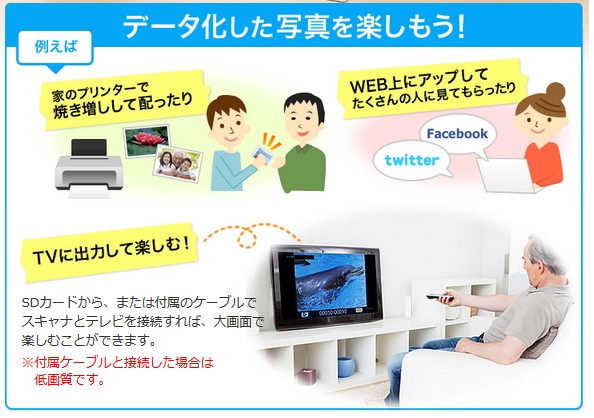 データ化した写真を楽しもう!

例えば

家のプリンターで
焼き増しして配ったり

WEB上にアップして
たくさんの人に見てもらったり

Facebook

twitter

TVに出力して楽しむ!

SDカードから、または付属のケーブルでスキャナとテレビを接続すれば、大画面で楽しむことができます。

※付属ケーブルと接続した場合は低画質です。